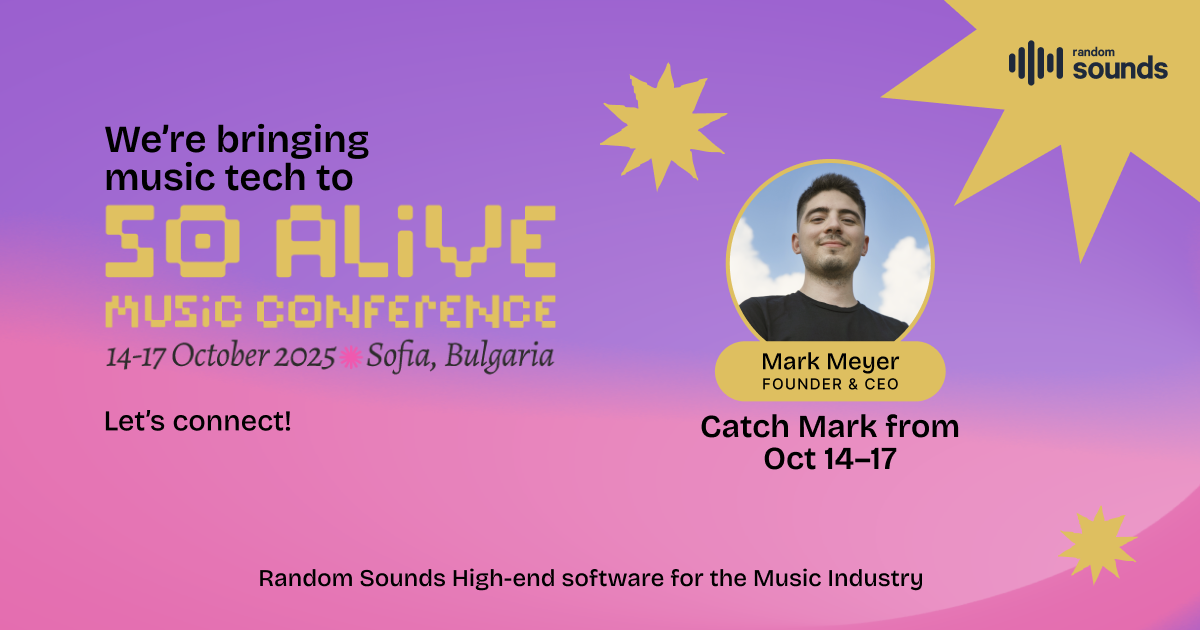 random sounds

We're bringing music tech to

SO ALIVE
MUSIC CONFERENCE
14-17 October 2025 Sofia, Bulgaria

Let's connect!

Mark Meyer
FOUNDER & CEO

Catch Mark from Oct 14–17

Random Sounds High-end software for the Music Industry